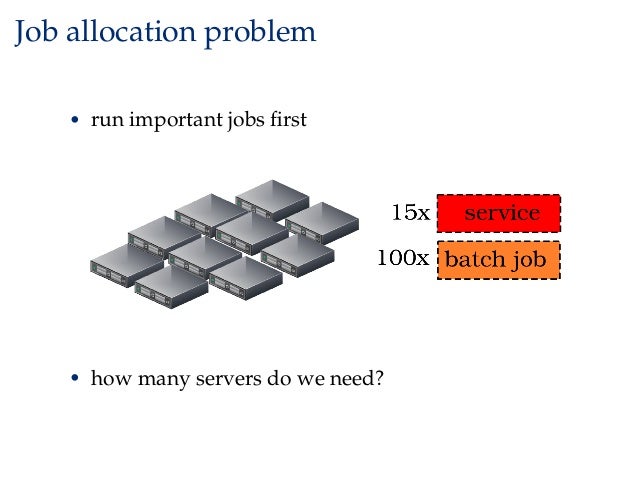 Job allocation problem

• run important jobs first

15x service
100x batch job

• how many servers do we need?